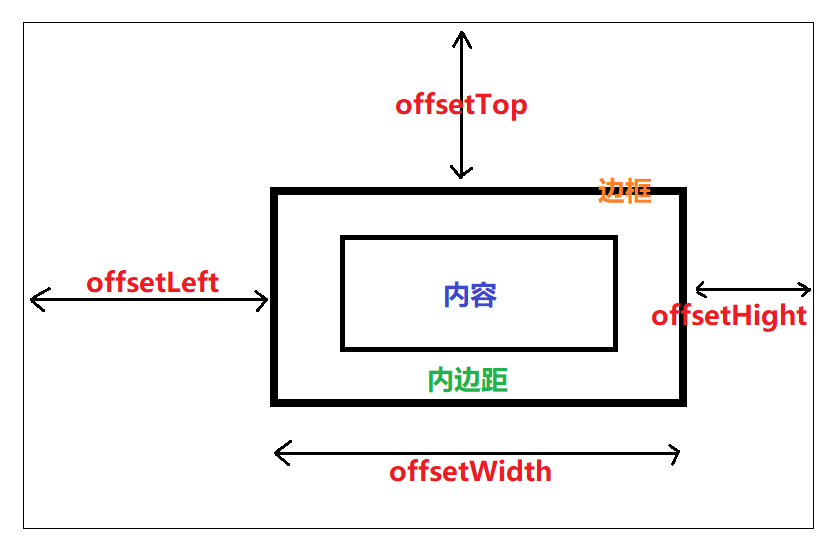 offsetTop

边框

offsetLeft

内容

offsetHight

内边距

offsetWidth